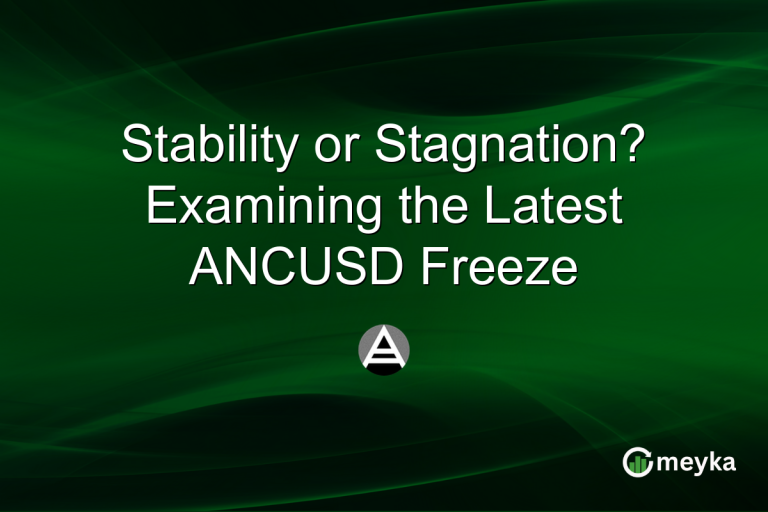 Stability or Stagnation? Examining the Latest ANCUSD Freeze

meyka